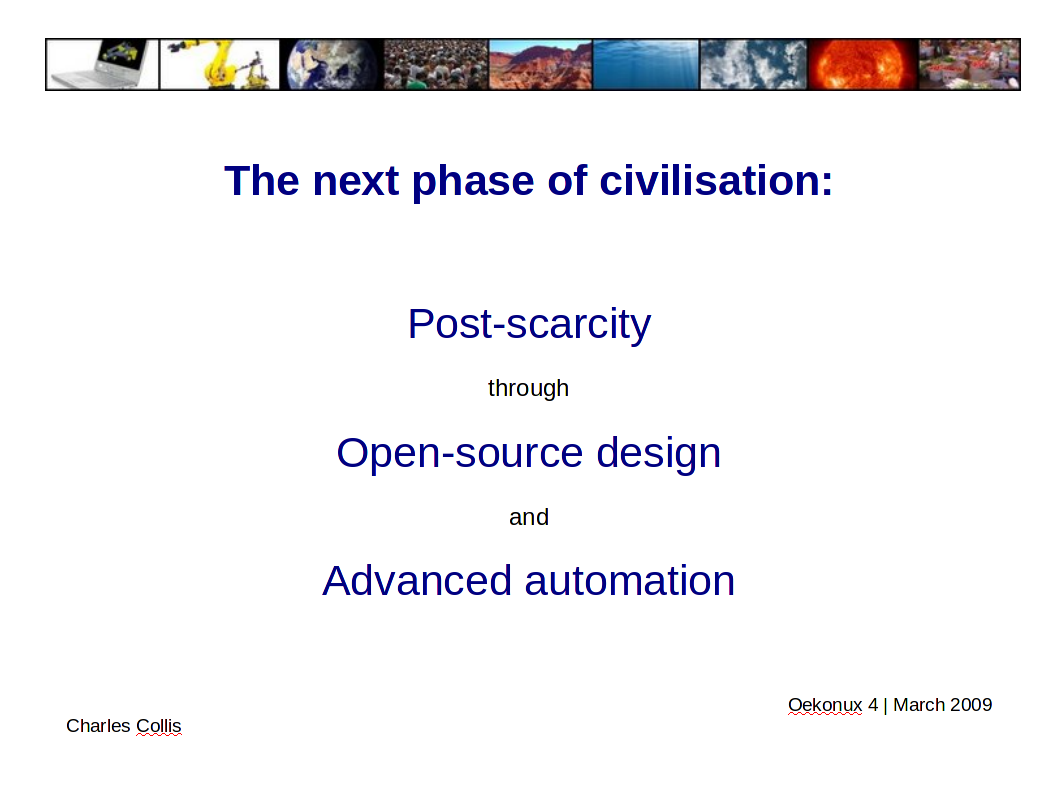 The next phase of civilisation:

Post-scarcity

through

Open-source design

and

Advanced automation

Oekonux 4 | March 2009

Charles Collis